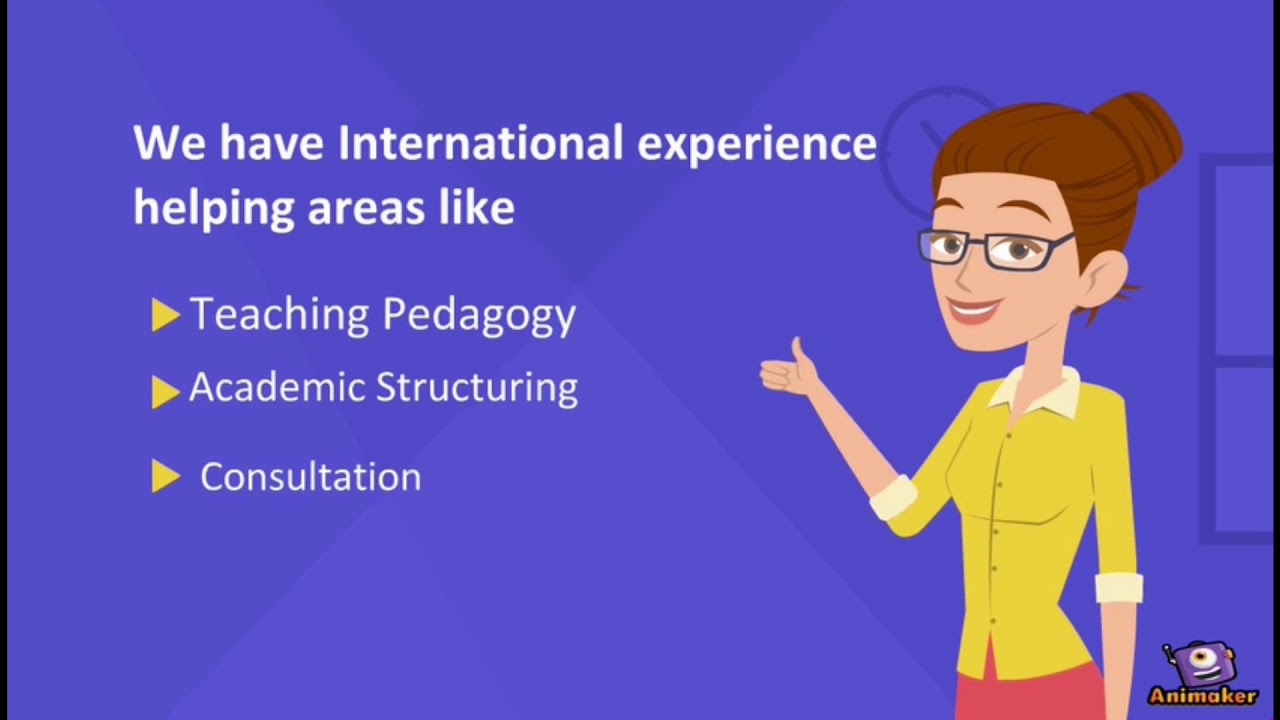 We have International experience helping areas like

Teaching Pedagogy

Academic Structuring

Consultation

Animaker